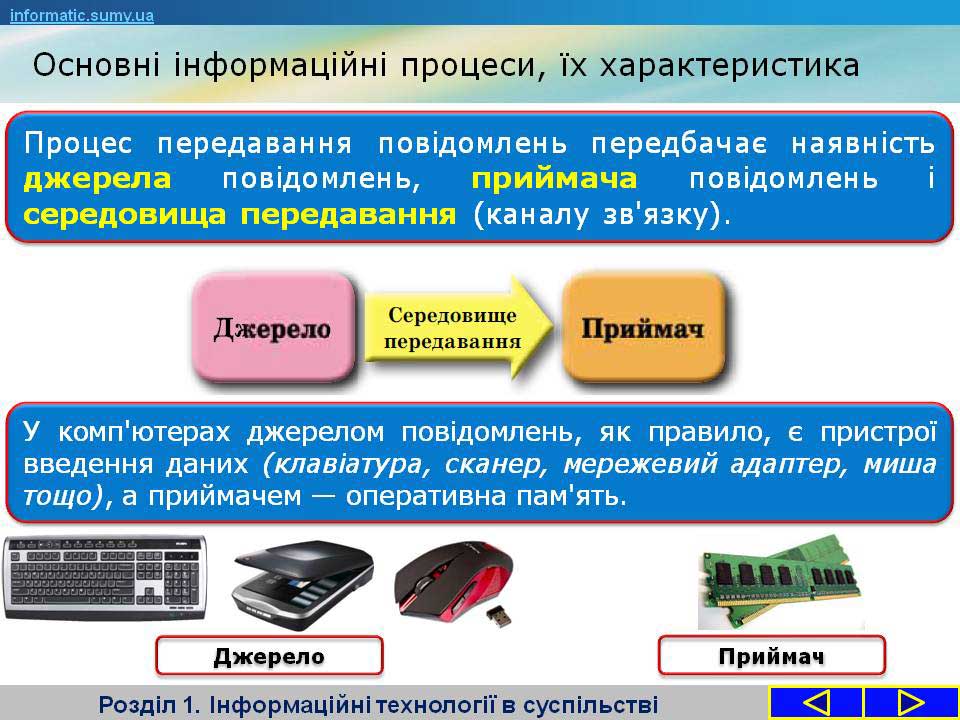 informatic.sumy.ua

Основні інформаційні процеси, їх характеристика

Процес передавання повідомлень передбачає наявність джерела повідомлень, приймача повідомлень і середовища передавання (каналу зв'язку).

Джерело

Середовище передавання

Приймач

У комп'ютерах джерелом повідомлень, як правило, є пристрої введення даних (клавіатура, сканер, мережевий адаптер, миша тощо), а приймачем — оперативна пам'ять.

Джерело

Приймач

Розділ 1. Інформаційні технології в суспільстві